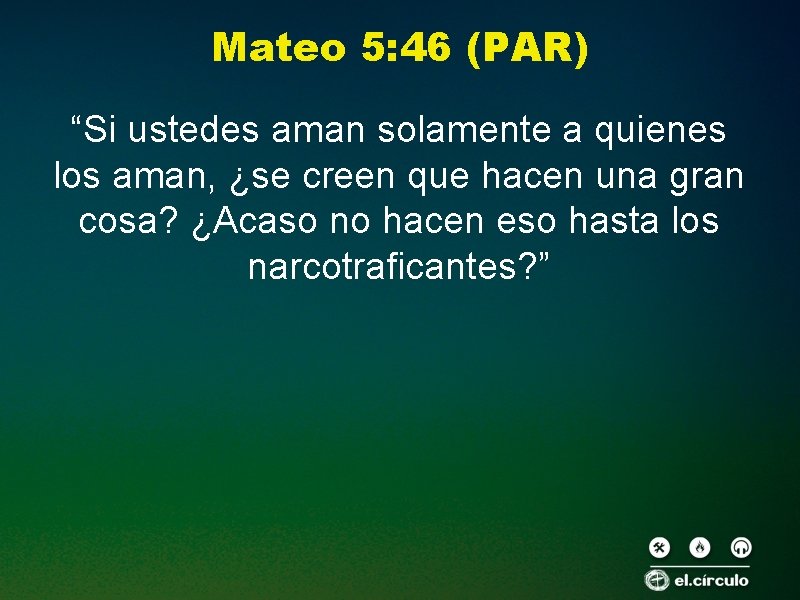 Mateo 5:46 (PAR)

“Si ustedes aman solamente a quienes los aman, ¿se creen que hacen una gran cosa? ¿Acaso no hacen eso hasta los narcotraficantes?”

el.círculo